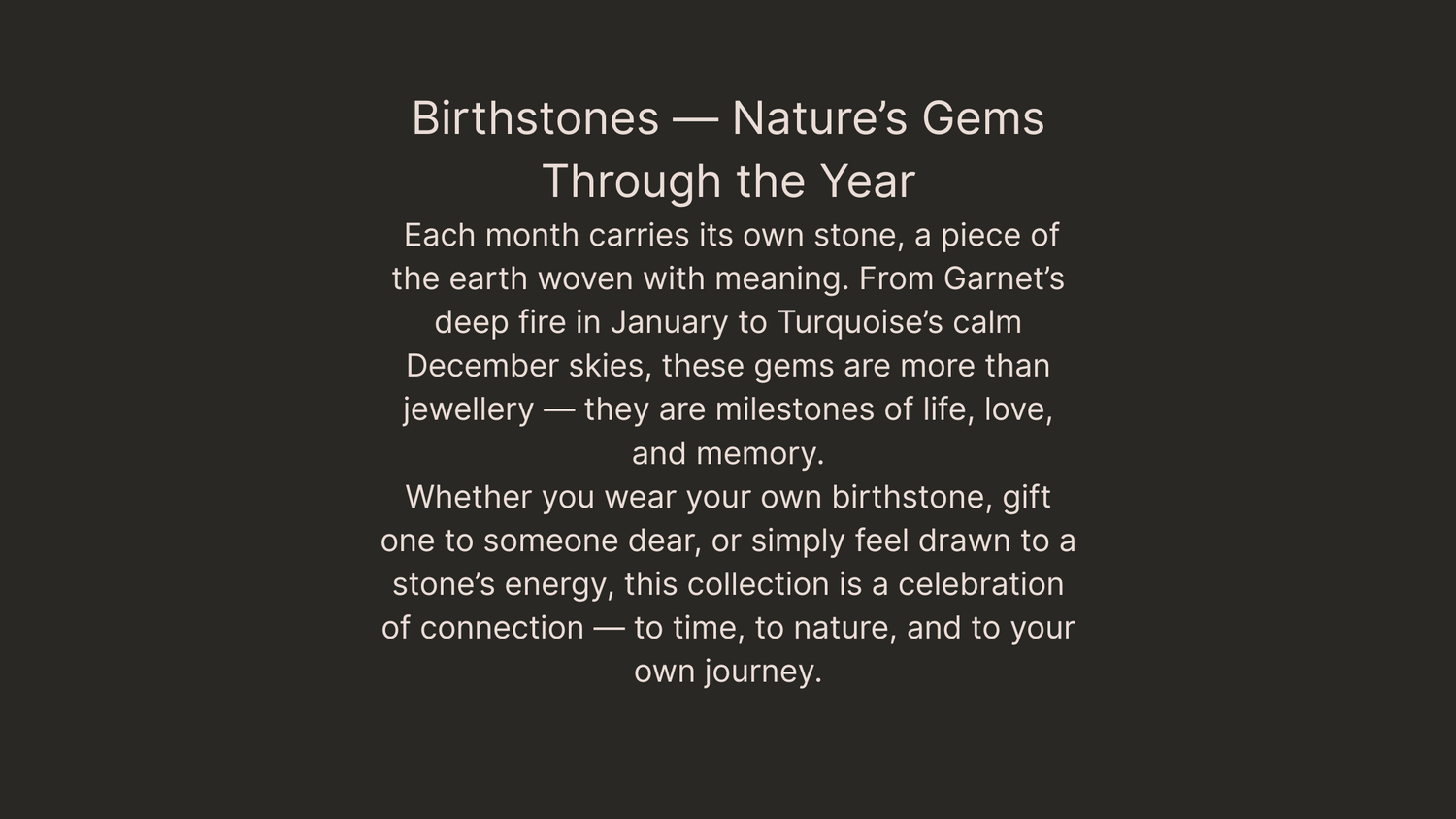 Birthstones — Nature’s Gems Through the Year

Each month carries its own stone, a piece of the earth woven with meaning. From Garnet’s deep fire in January to Turquoise’s calm December skies, these gems are more than jewellery — they are milestones of life, love, and memory.

Whether you wear your own birthstone, gift one to someone dear, or simply feel drawn to a stone’s energy, this collection is a celebration of connection — to time, to nature, and to your own journey.